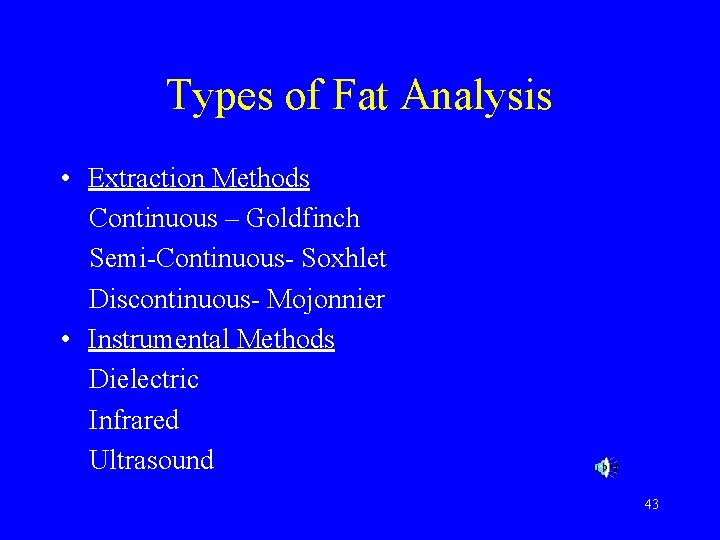 Types of Fat Analysis

• Extraction Methods
Continuous – Goldfinch
Semi-Continuous- Soxhlet
Discontinuous- Mojonnier
• Instrumental Methods
Dielectric
Infrared
Ultrasound

43